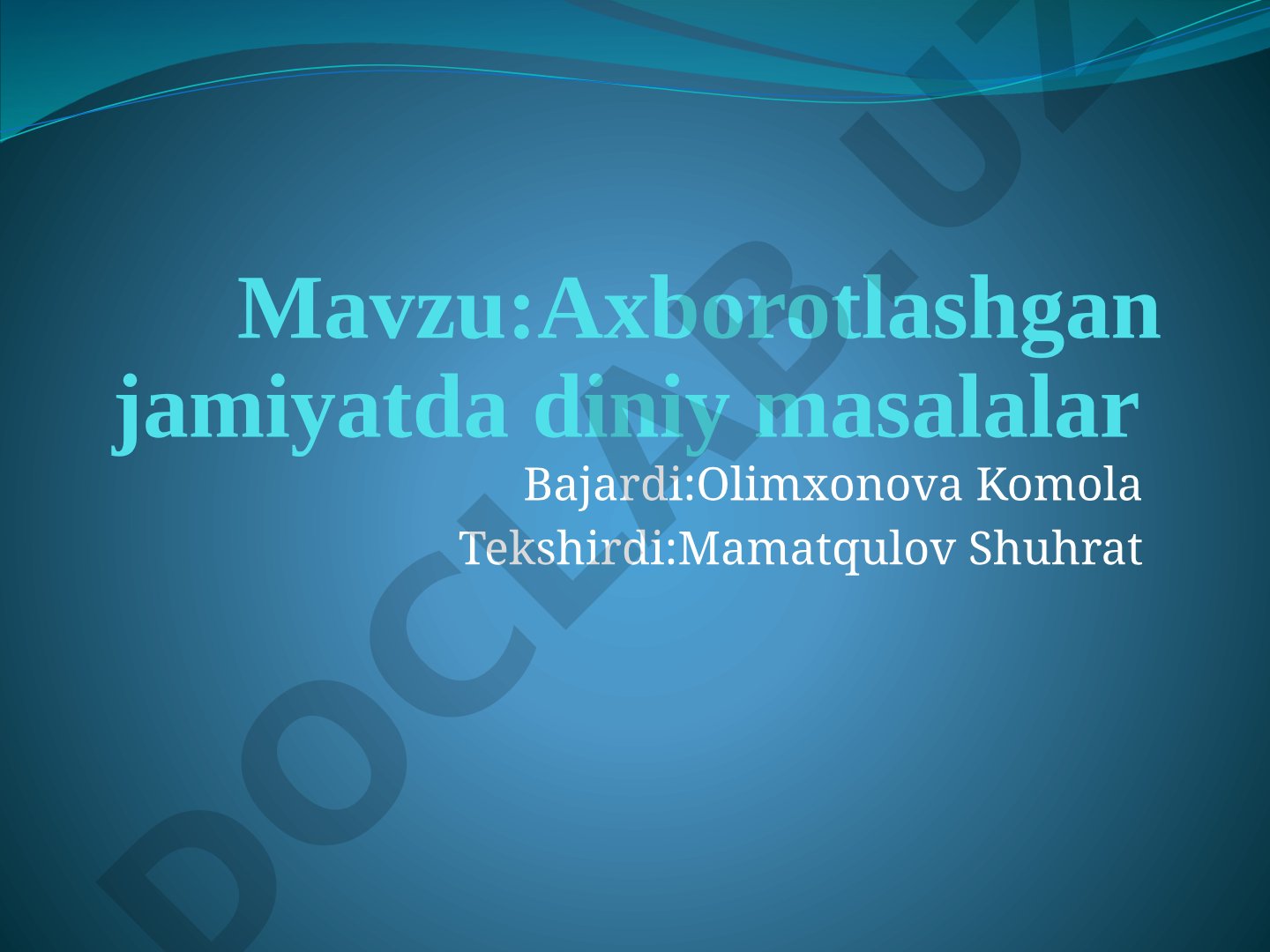 Mavzu:Axborotlashgan jamiyatda diniy masalalar

Bajardi:Olimxonova Komola
Tekshirdi:Mamatqulov Shuhrat

DOCLAB.UZ